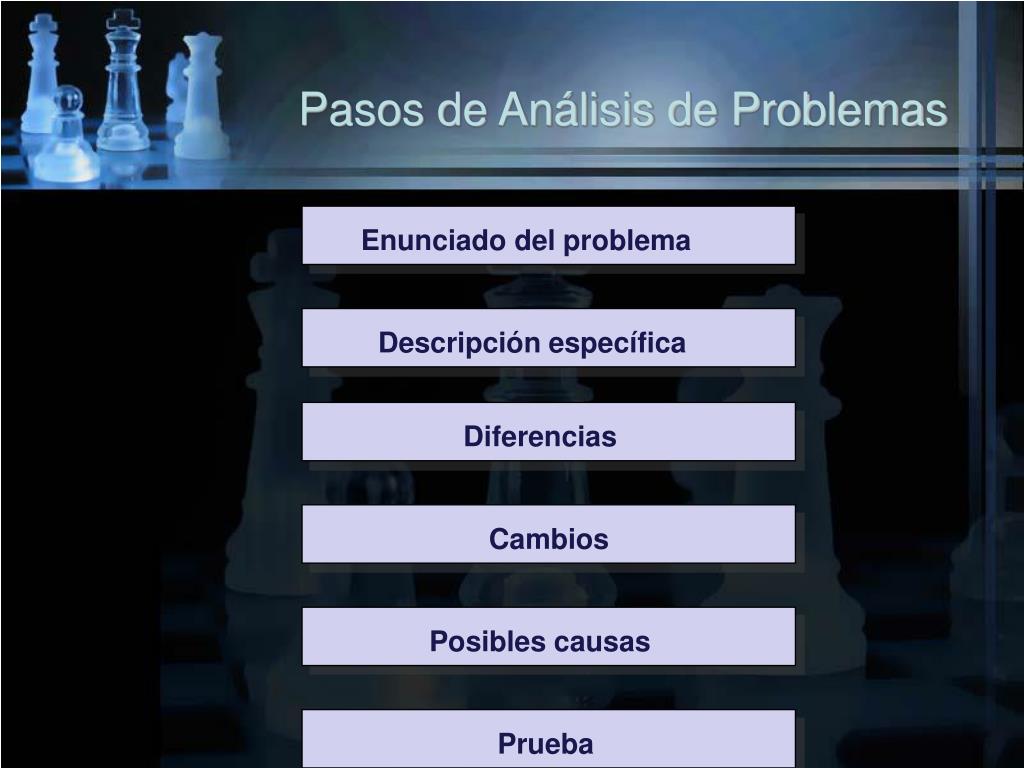 Pasos de Análisis de Problemas

Enunciado del problema

Descripción específica

Diferencias

Cambios

Posibles causas

Prueba